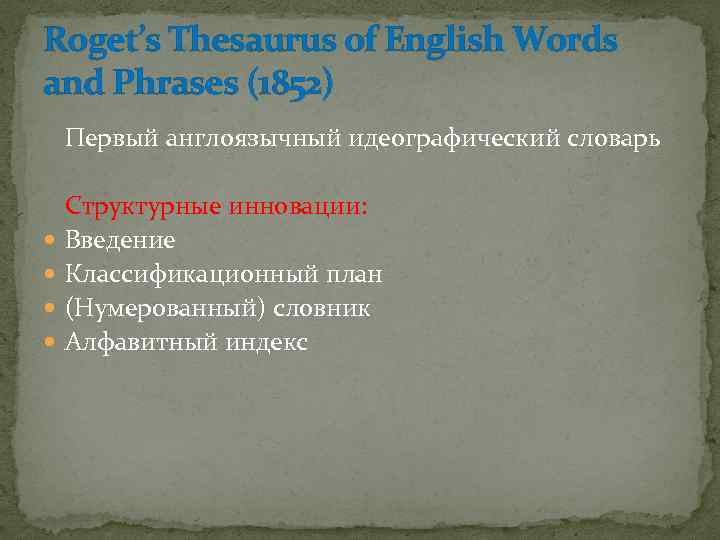 Roget's Thesaurus of English Words and Phrases (1852)

Первый англоязычный идеографический словарь

Структурные инновации:

- Введение
- Классификационный план
- (Нумерованный) словник
- Алфавитный индекс